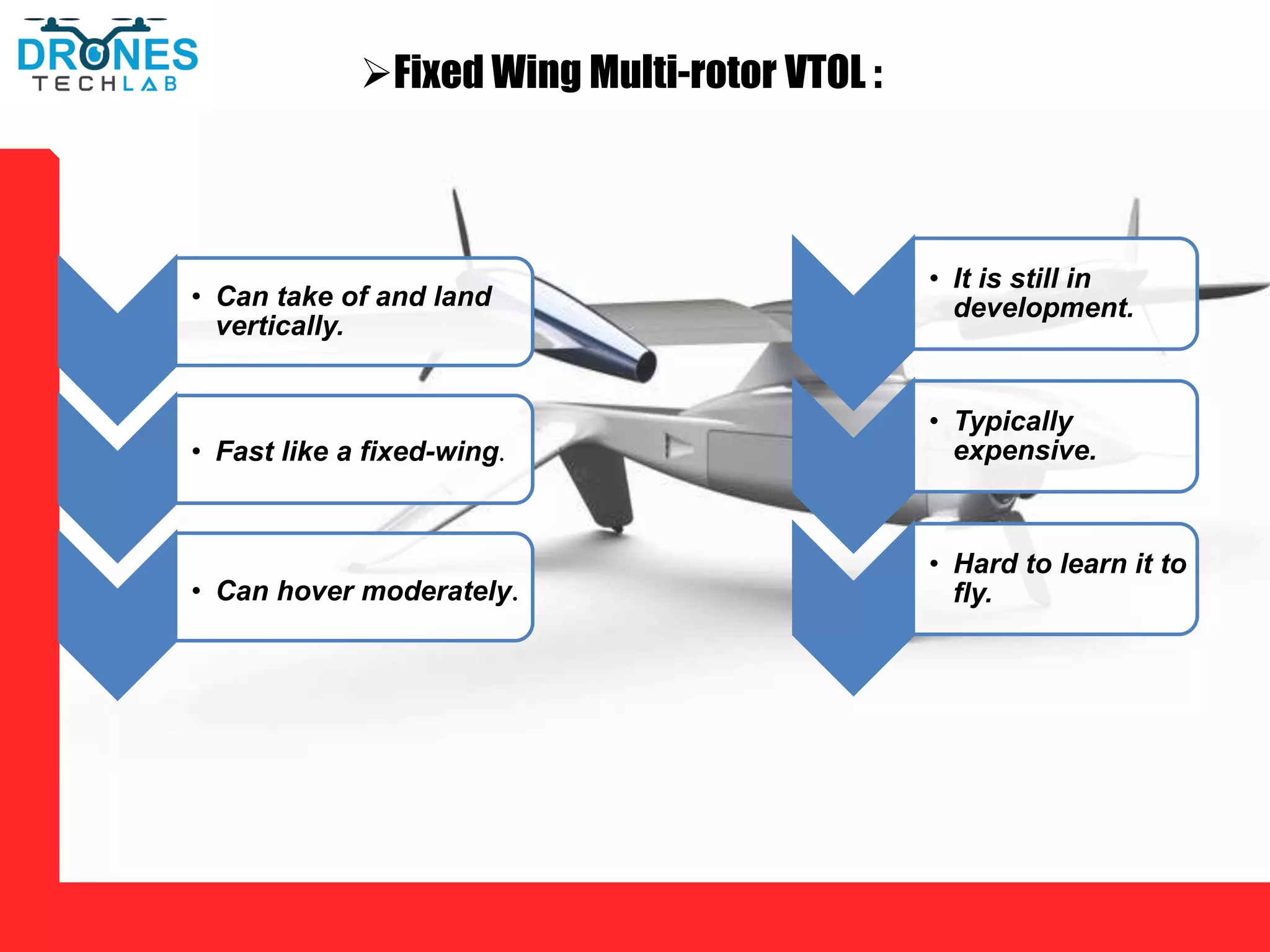 DRONES
TECHLAB

➢Fixed Wing Multi-rotor VTOL :

• Can take of and land vertically.

• Fast like a fixed-wing.

• Can hover moderately.

• It is still in development.

• Typically expensive.

• Hard to learn it to fly.